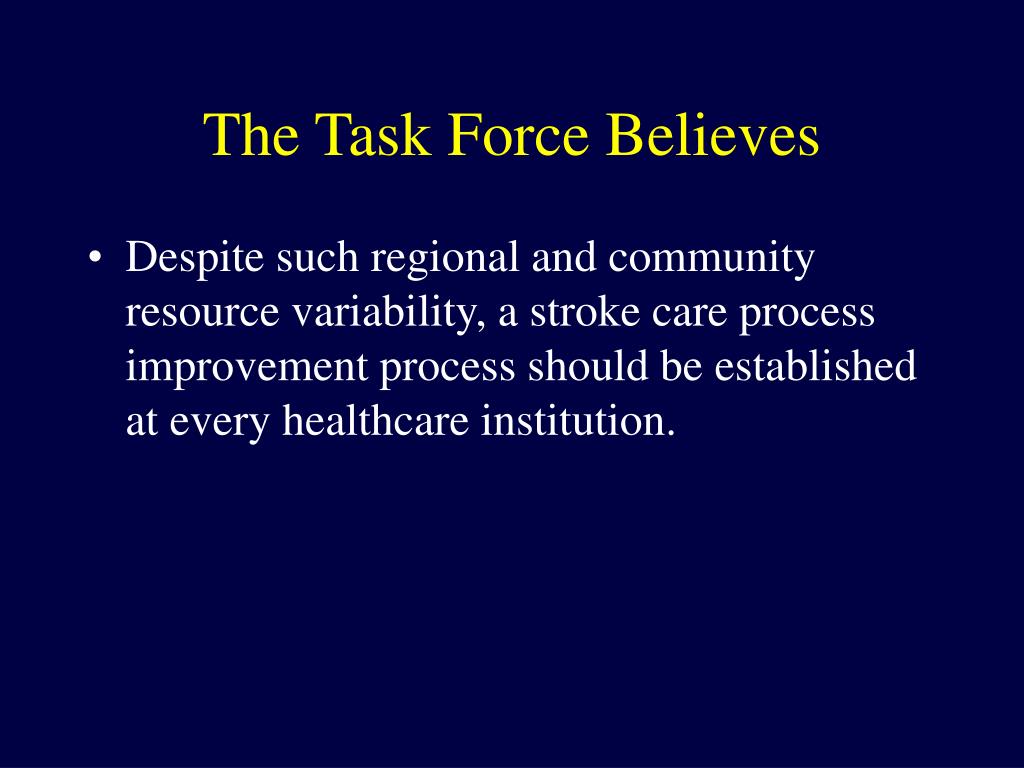 The Task Force Believes

• Despite such regional and community resource variability, a stroke care process improvement process should be established at every healthcare institution.